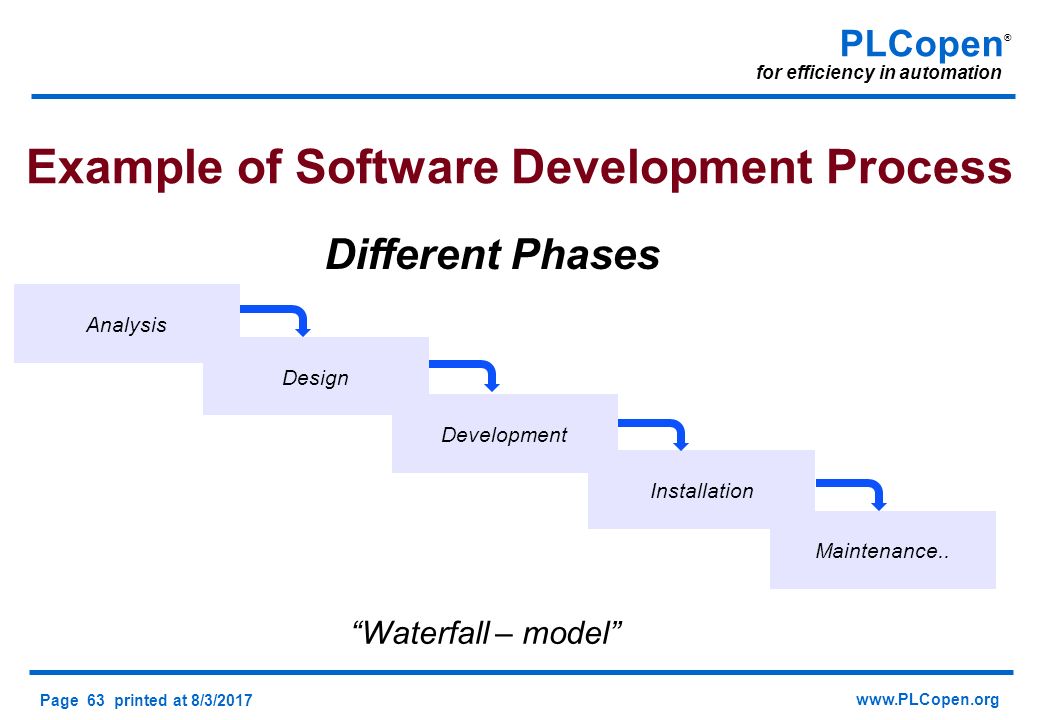 PLCopen®
for efficiency in automation

Example of Software Development Process

Different Phases

Analysis

Design

Development

Installation

Maintenance..

“Waterfall – model”

Page 63 printed at 8/3/2017

www.PLCopen.org